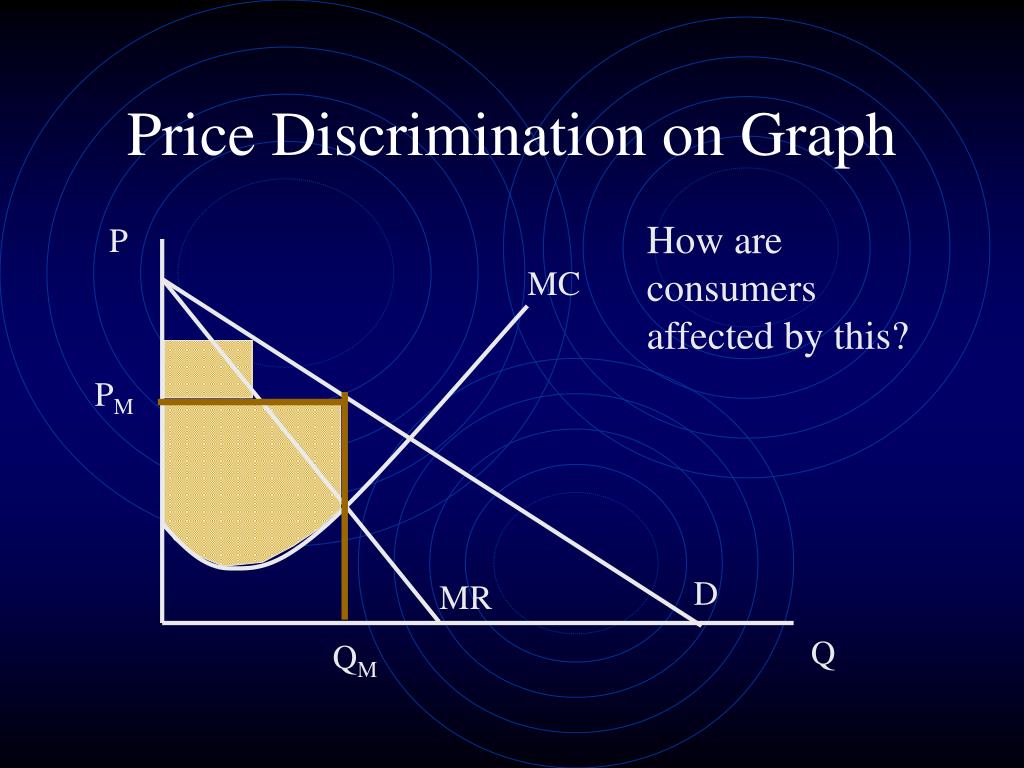 Price Discrimination on Graph

How are consumers affected by this?

P

MC

$P_M$

MR

D

$Q_M$

Q